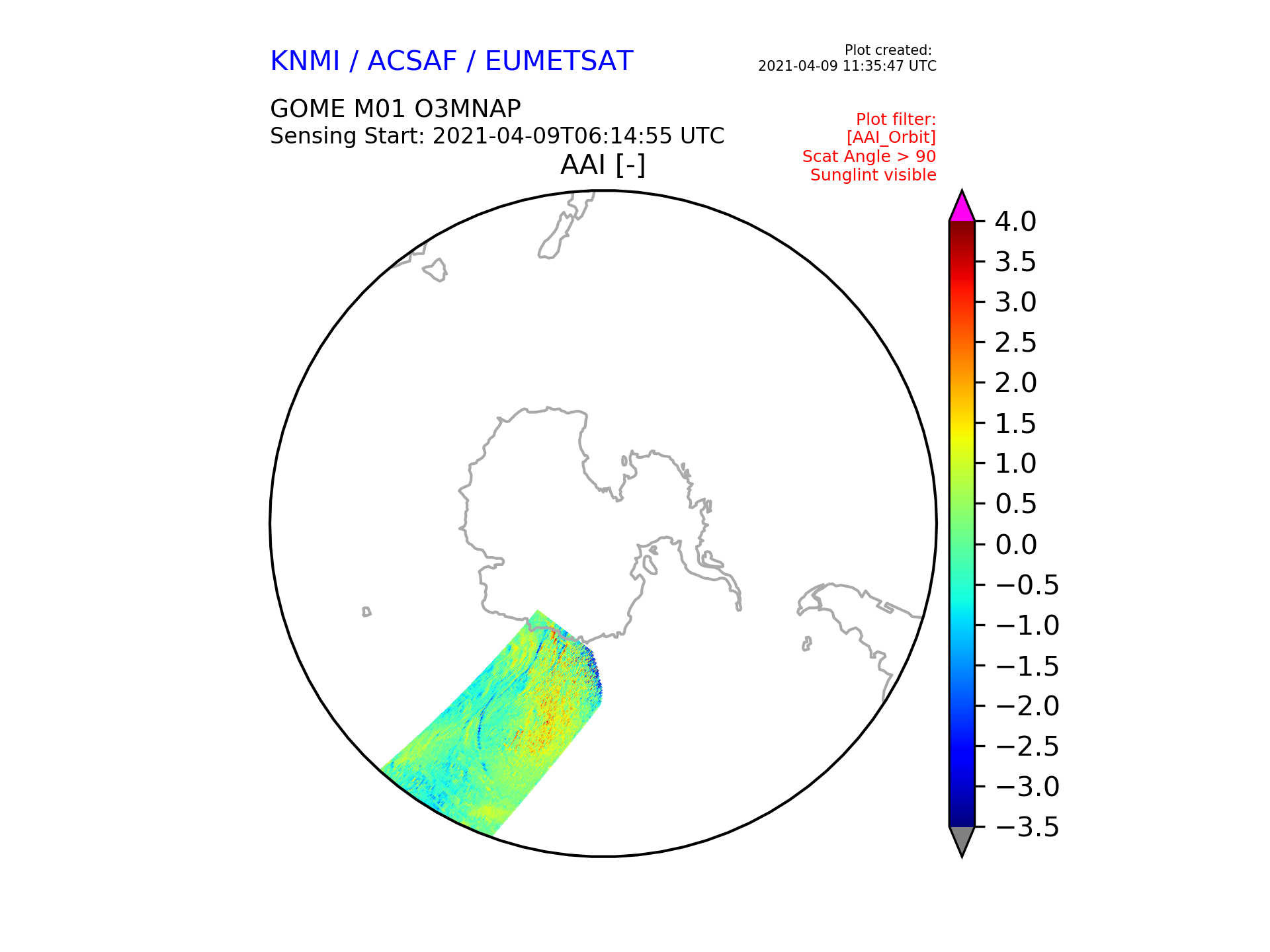 KNMI / ACSAF / EUMETSAT

Plot created:
2021-04-09 11:35:47 UTC

GOME M01 O3MNAP
Sensing Start: 2021-04-09T06:14:55 UTC

Plot filter:
[AAI_Orbit]
Scat Angle > 90
Sunglint visible

AAI [-]

4.0
3.5
3.0
2.5
2.0
1.5
1.0
0.5
0.0
−0.5
−1.0
−1.5
−2.0
−2.5
−3.0
−3.5